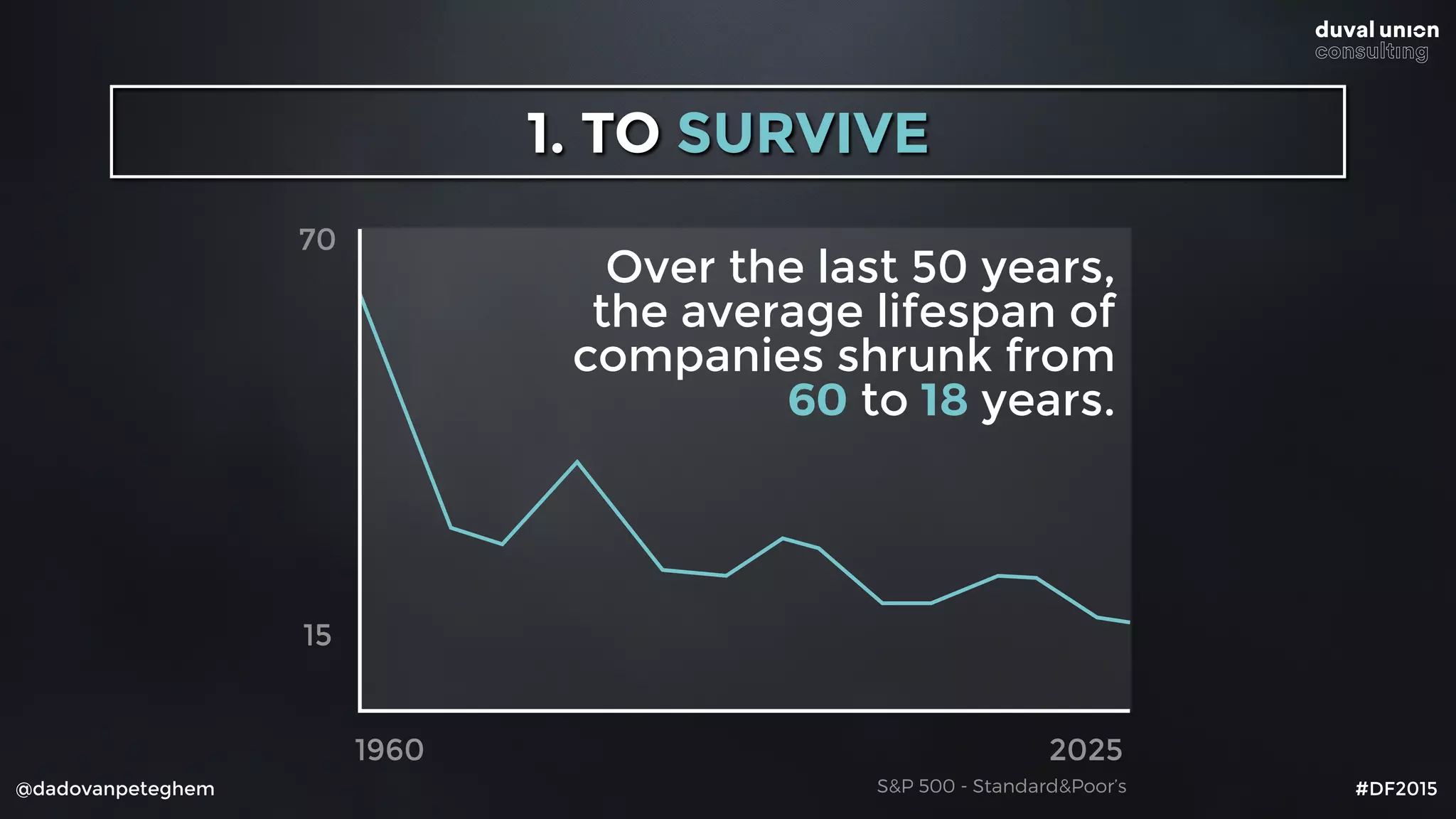 duval union
consulting

1. TO SURVIVE

70

15

Over the last 50 years, the average lifespan of companies shrunk from 60 to 18 years.

1960

2025

S&P 500 - Standard&Poor's

@dadovanpeteghem

#DF2015